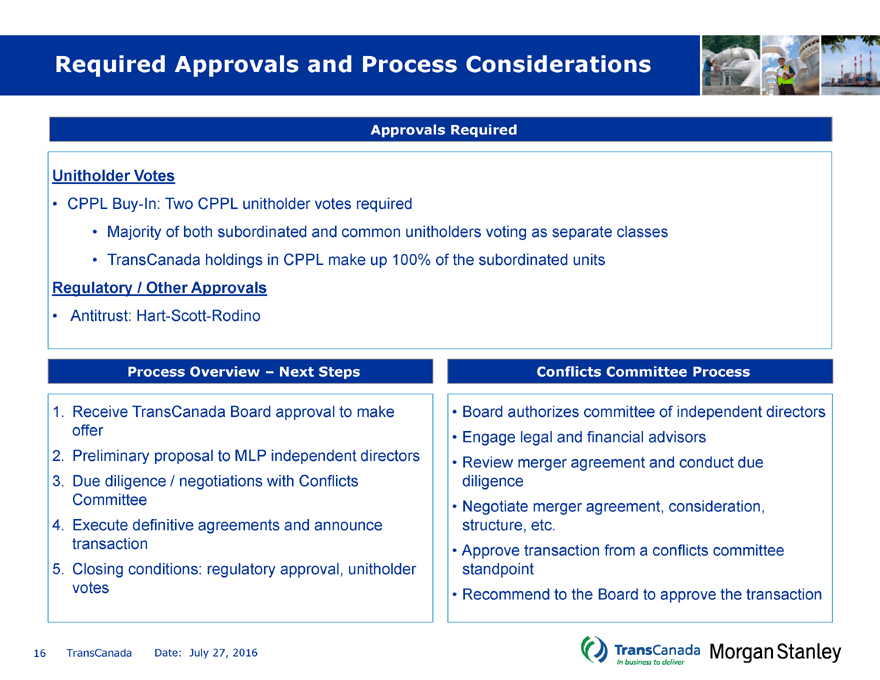 Required Approvals and Process Considerations

Approvals Required

Unitholder Votes

• CPPL Buy-In: Two CPPL unitholder votes required

• Majority of both subordinated and common unitholders voting as separate classes

• TransCanada holdings in CPPL make up 100% of the subordinated units

Regulatory / Other Approvals

• Antitrust: Hart-Scott-Rodino

Process Overview – Next Steps

1. Receive TransCanada Board approval to make offer
2. Preliminary proposal to MLP independent directors
3. Due diligence / negotiations with Conflicts Committee
4. Execute definitive agreements and announce transaction
5. Closing conditions: regulatory approval, unitholder votes

Conflicts Committee Process

• Board authorizes committee of independent directors
• Engage legal and financial advisors
• Review merger agreement and conduct due diligence
• Negotiate merger agreement, consideration, structure, etc.
• Approve transaction from a conflicts committee standpoint
• Recommend to the Board to approve the transaction

16 TransCanada Date: July 27, 2016

TransCanada
In business to deliver

Morgan Stanley